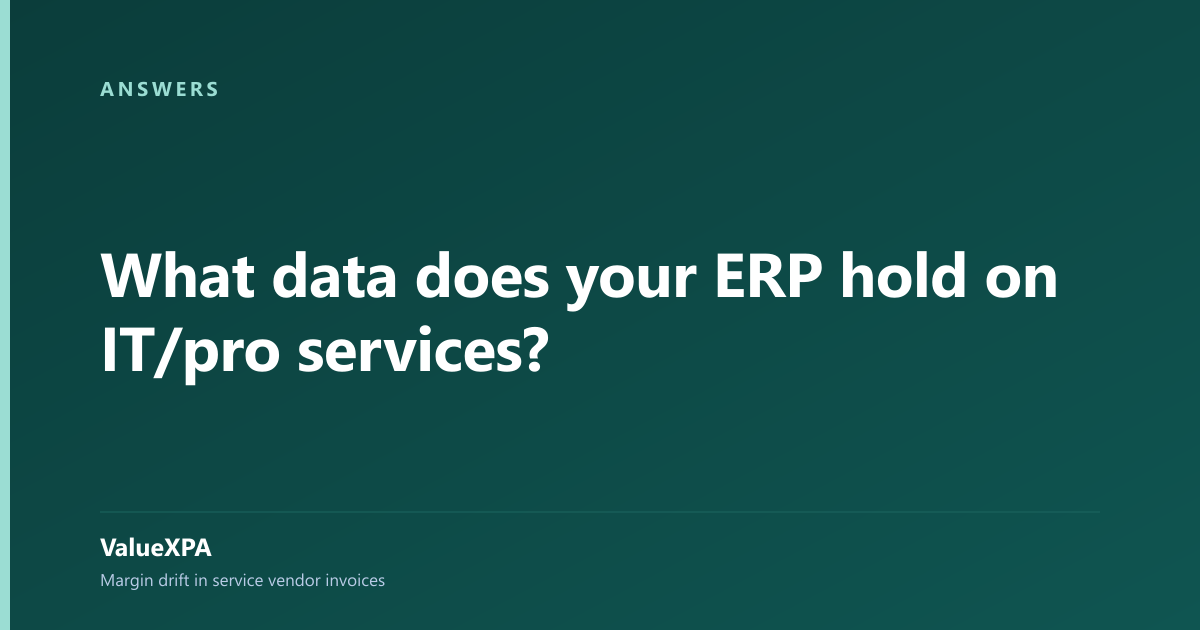 ANSWERS

What data does your ERP hold on IT/pro services?

ValueXPA

Margin drift in service vendor invoices